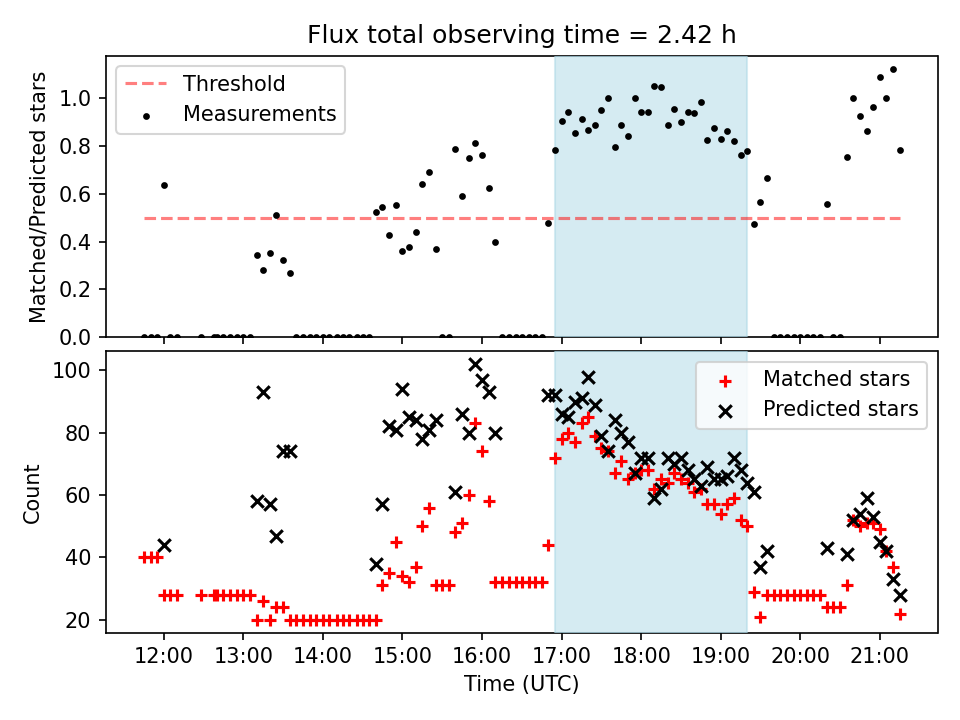 Flux total observing time = 2.42 h

Threshold
Measurements

Matched/Predicted stars

1.0
0.8
0.6
0.4
0.2
0.0

Matched stars
Predicted stars

Count

100
80
60
40
20

12:00
13:00
14:00
15:00
16:00
17:00
18:00
19:00
20:00
21:00

Time (UTC)